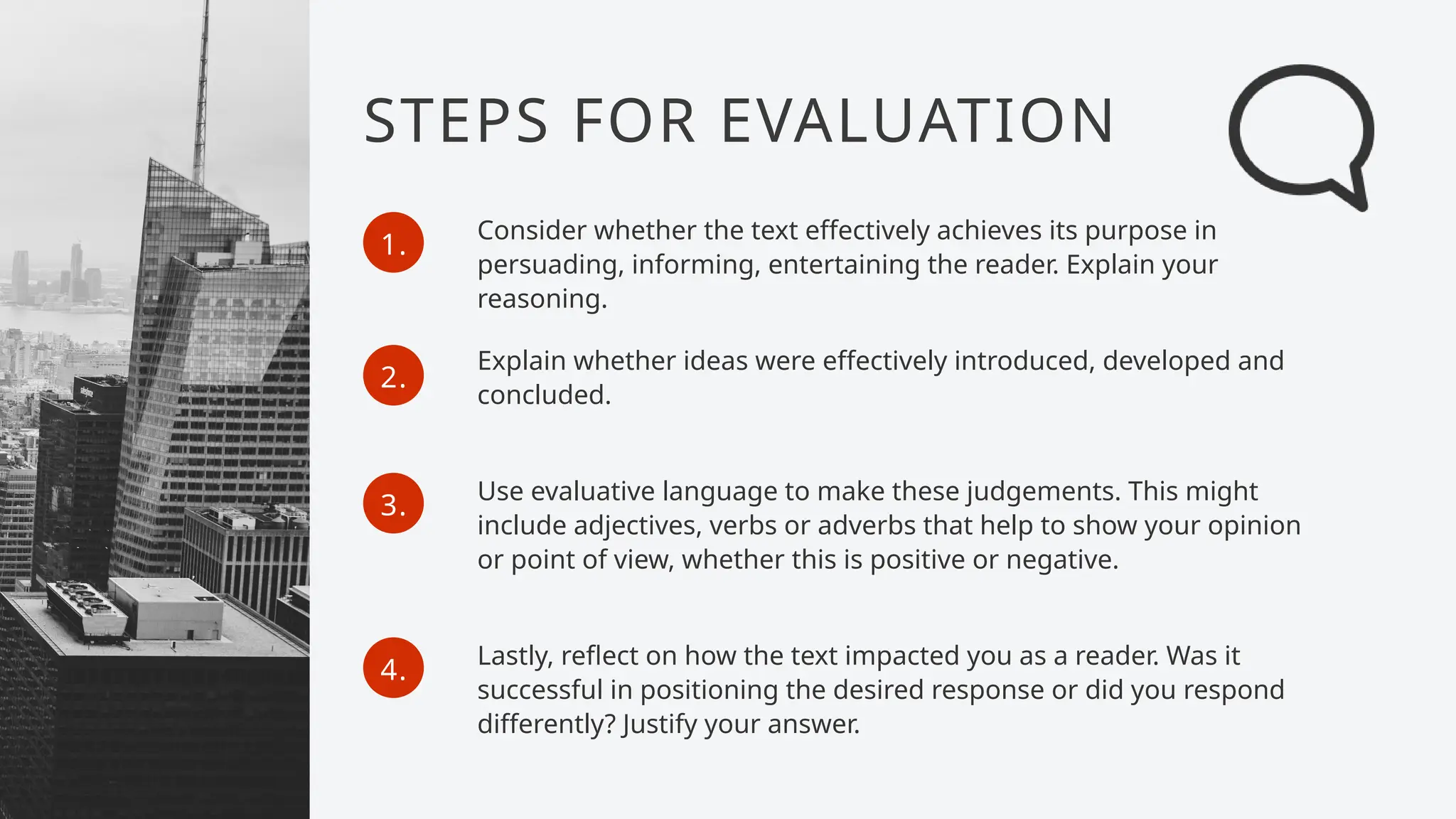 STEPS FOR EVALUATION

1. Consider whether the text effectively achieves its purpose in persuading, informing, entertaining the reader. Explain your reasoning.

2. Explain whether ideas were effectively introduced, developed and concluded.

3. Use evaluative language to make these judgements. This might include adjectives, verbs or adverbs that help to show your opinion or point of view, whether this is positive or negative.

4. Lastly, reflect on how the text impacted you as a reader. Was it successful in positioning the desired response or did you respond differently? Justify your answer.